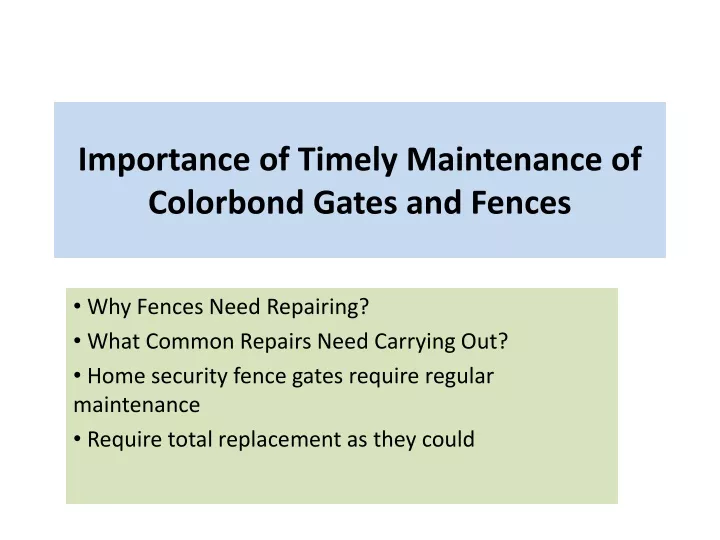 Importance of Timely Maintenance of Colorbond Gates and Fences

• Why Fences Need Repairing?

• What Common Repairs Need Carrying Out?

• Home security fence gates require regular maintenance

• Require total replacement as they could